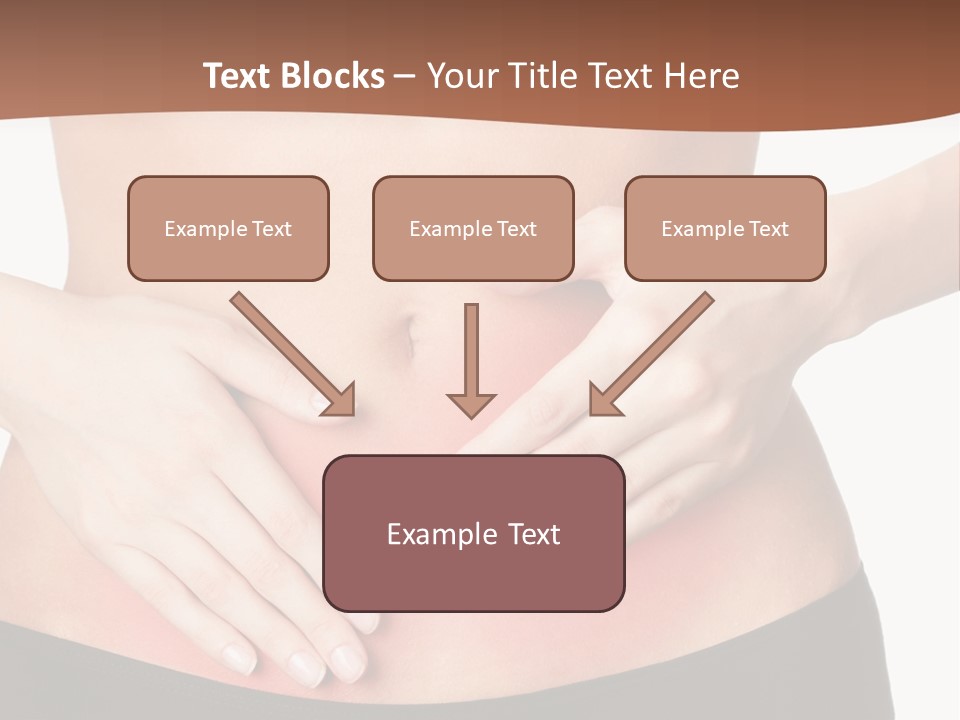 Text Blocks – Your Title Text Here

Example Text

Example Text

Example Text

Example Text